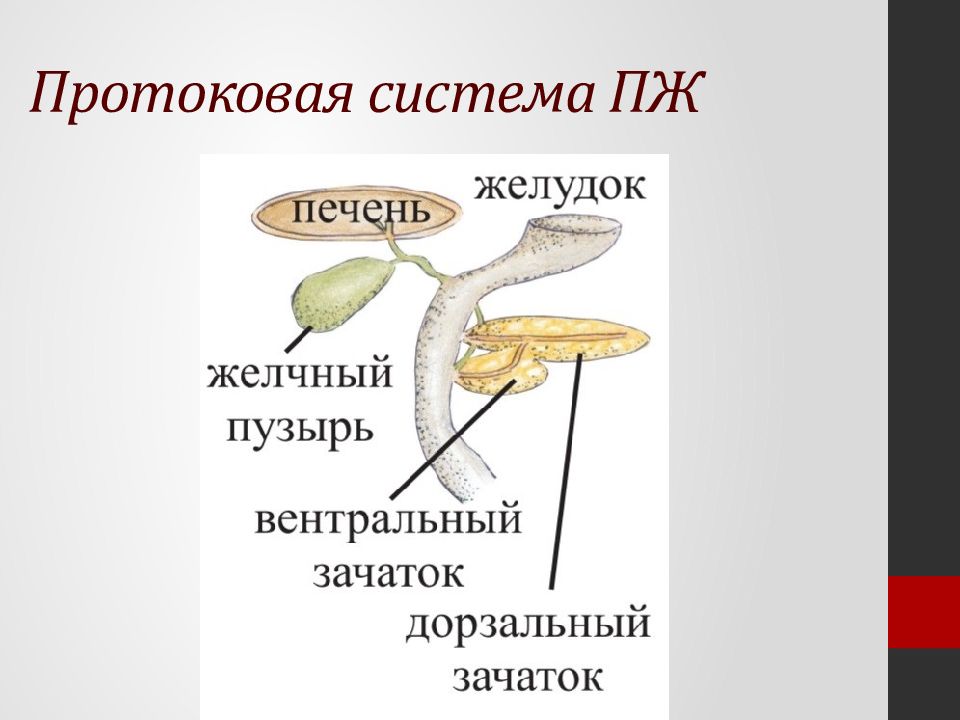 Протоковая система ПЖ

печень

желудок

желчный пузырь

вентральный зачаток

дорзальный зачаток